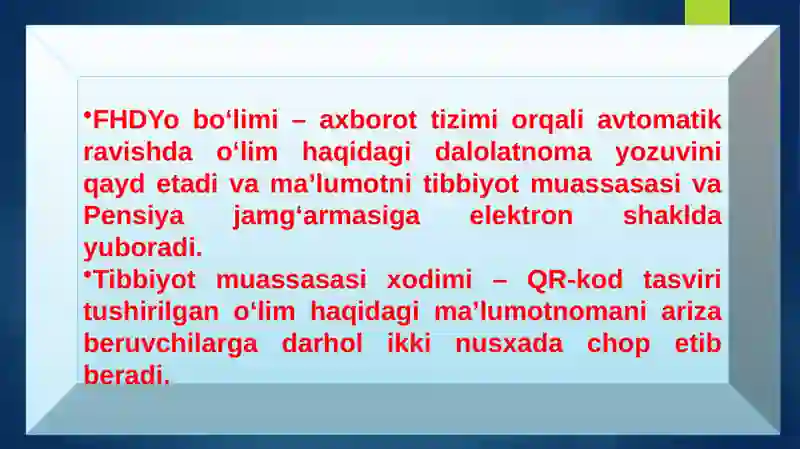 •FHDYo bo‘limi – axborot tizimi orqali avtomatik ravishda o‘lim haqidagi dalolatnoma yozuvini qayd etadi va ma’lumotni tibbiyot muassasasi va Pensiya jamg‘armasiga elektron shaklda yuboradi.
•Tibbiyot muassasasi xodimi – QR-kod tasviri tushirilgan o‘lim haqidagi ma’lumotnomani ariza beruvchilarga darhol ikki nusxada chop etib beradi.